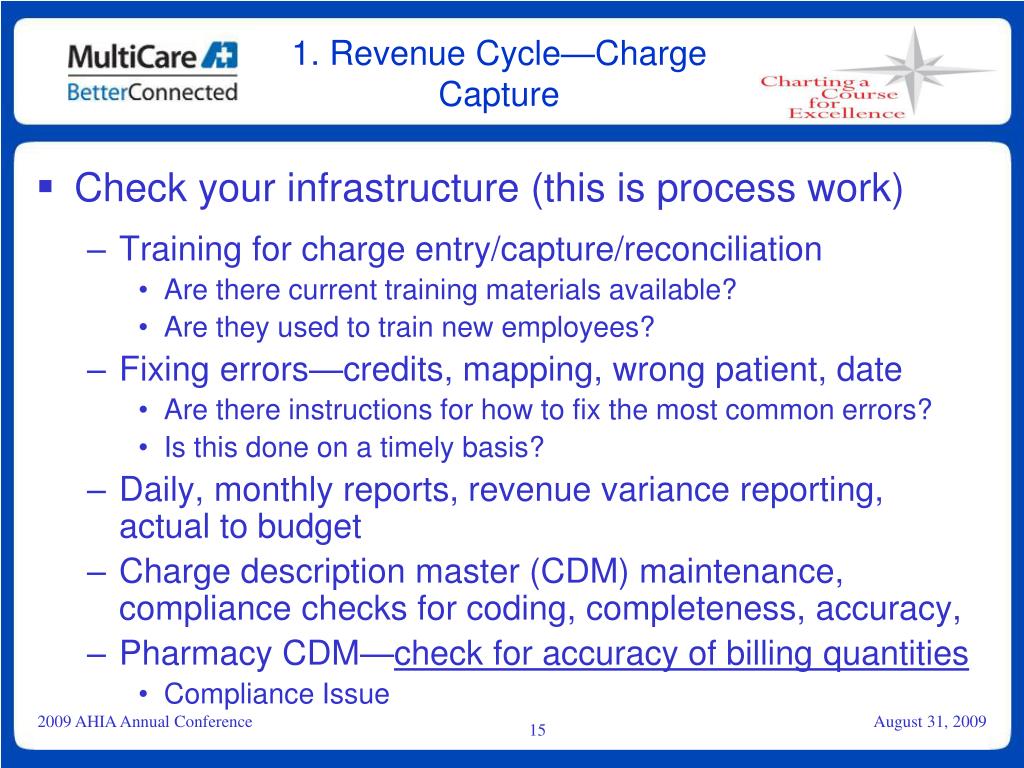 MultiCare
BetterConnected

1. Revenue Cycle—Charge Capture

Charting a Course for Excellence

▪ Check your infrastructure (this is process work)
– Training for charge entry/capture/reconciliation
• Are there current training materials available?
• Are they used to train new employees?
– Fixing errors—credits, mapping, wrong patient, date
• Are there instructions for how to fix the most common errors?
• Is this done on a timely basis?
– Daily, monthly reports, revenue variance reporting, actual to budget
– Charge description master (CDM) maintenance, compliance checks for coding, completeness, accuracy,
– Pharmacy CDM—check for accuracy of billing quantities
• Compliance Issue

2009 AHIA Annual Conference
15
August 31, 2009